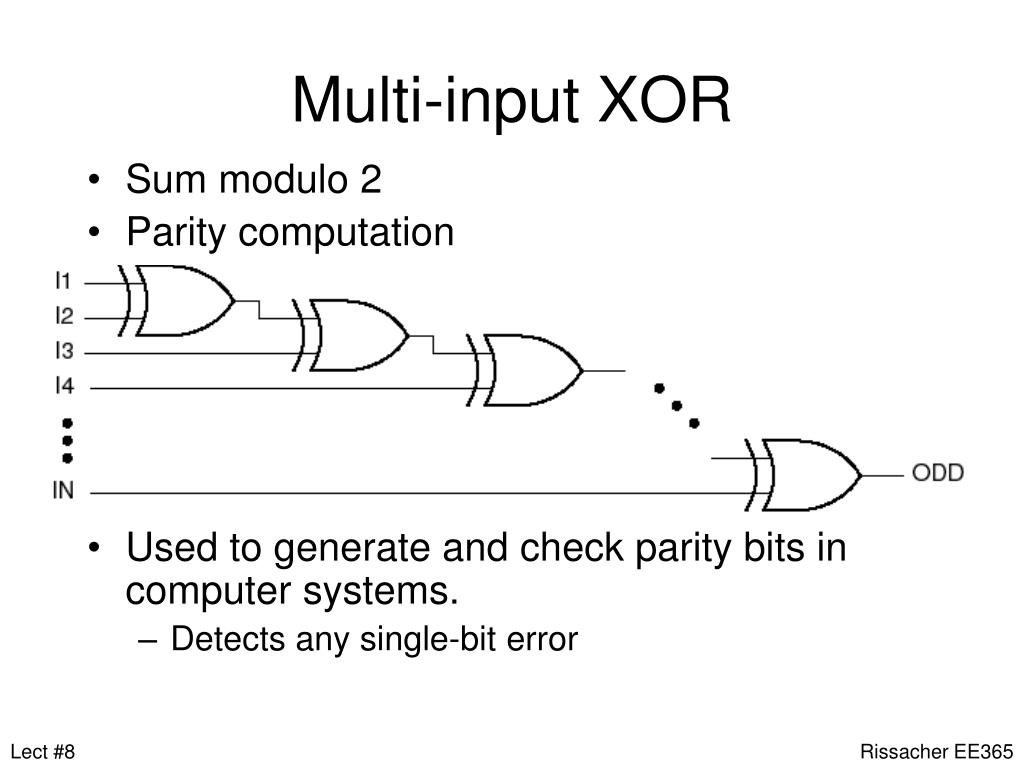 Multi-input XOR

• Sum modulo 2
• Parity computation

I1
I2
I3
I4
IN
ODD

• Used to generate and check parity bits in computer systems.
– Detects any single-bit error

Lect #8

Rissacher EE365